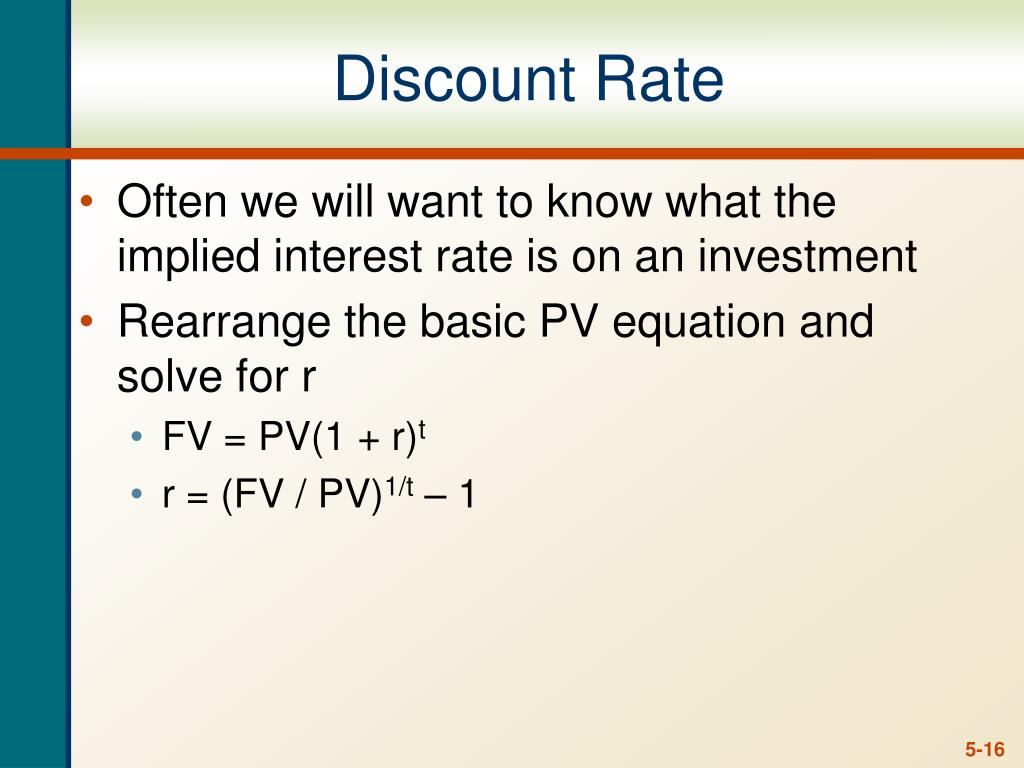 Discount Rate

• Often we will want to know what the implied interest rate is on an investment
• Rearrange the basic PV equation and solve for r
  • $FV = PV(1 + r)^t$
  • $r = (FV / PV)^{1/t} – 1$

5-16